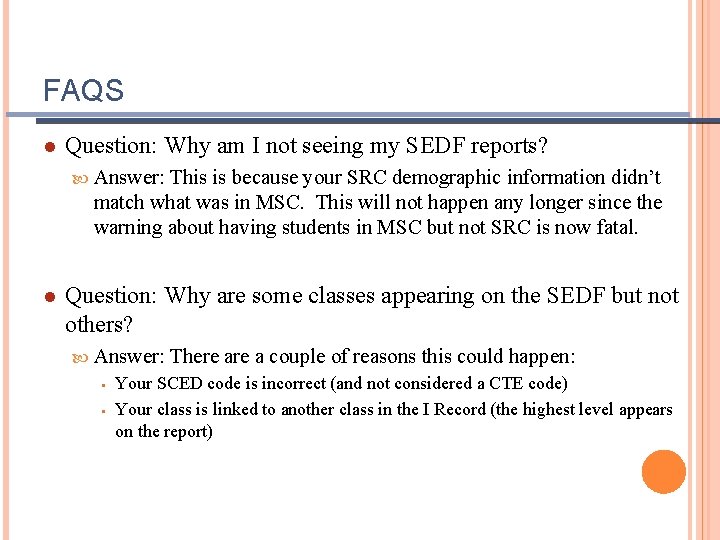 FAQS

Question: Why am I not seeing my SEDF reports?

Answer: This is because your SRC demographic information didn't match what was in MSC. This will not happen any longer since the warning about having students in MSC but not SRC is now fatal.

Question: Why are some classes appearing on the SEDF but not others?

Answer: There are a couple of reasons this could happen:

Your SCED code is incorrect (and not considered a CTE code)

Your class is linked to another class in the I Record (the highest level appears on the report)